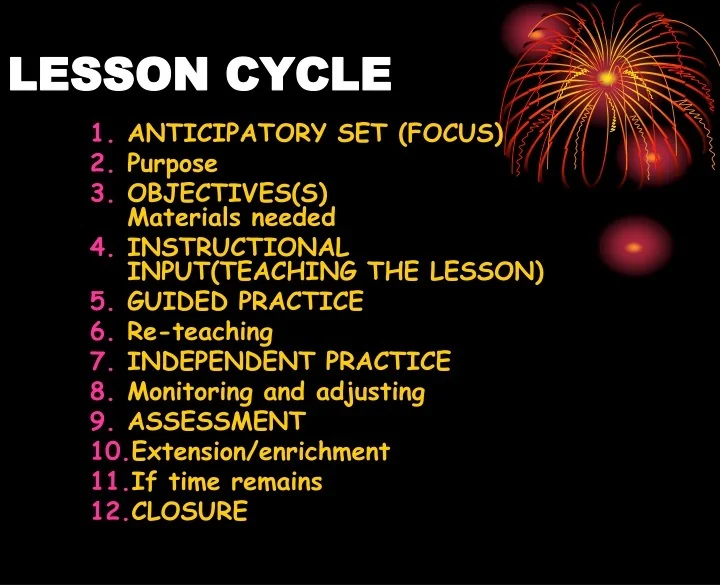 LESSON CYCLE

1. ANTICIPATORY SET (FOCUS)
2. Purpose
3. OBJECTIVES(S) Materials needed
4. INSTRUCTIONAL INPUT(TEACHING THE LESSON)
5. GUIDED PRACTICE
6. Re-teaching
7. INDEPENDENT PRACTICE
8. Monitoring and adjusting
9. ASSESSMENT
10. Extension/enrichment
11. If time remains
12. CLOSURE